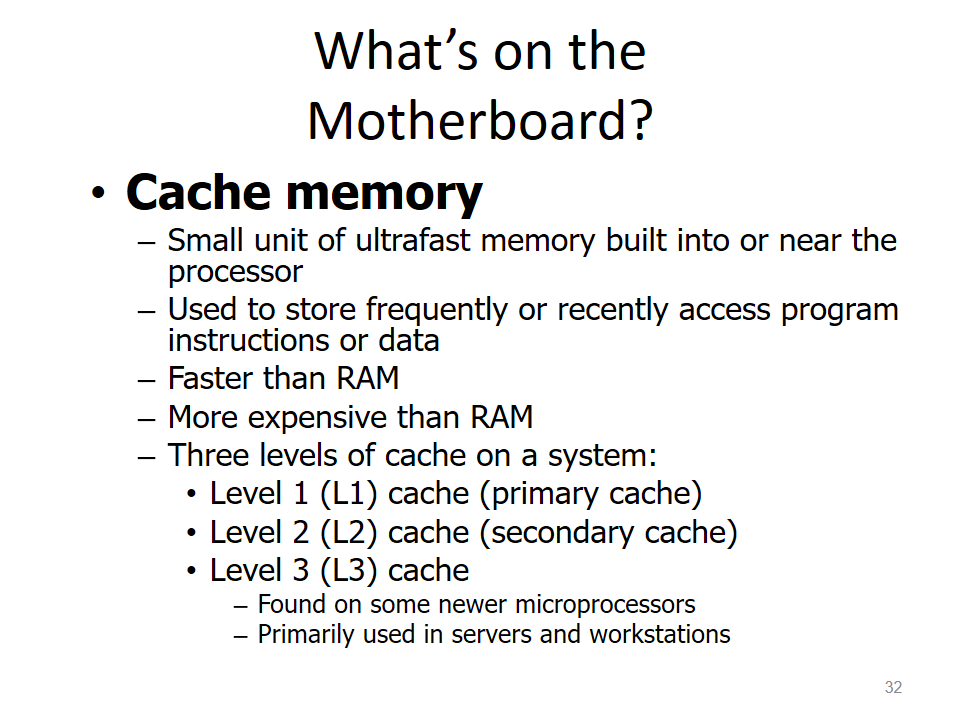 What's on the Motherboard?

• Cache memory
– Small unit of ultrafast memory built into or near the processor
– Used to store frequently or recently access program instructions or data
– Faster than RAM
– More expensive than RAM
– Three levels of cache on a system:
• Level 1 (L1) cache (primary cache)
• Level 2 (L2) cache (secondary cache)
• Level 3 (L3) cache
– Found on some newer microprocessors
– Primarily used in servers and workstations

32